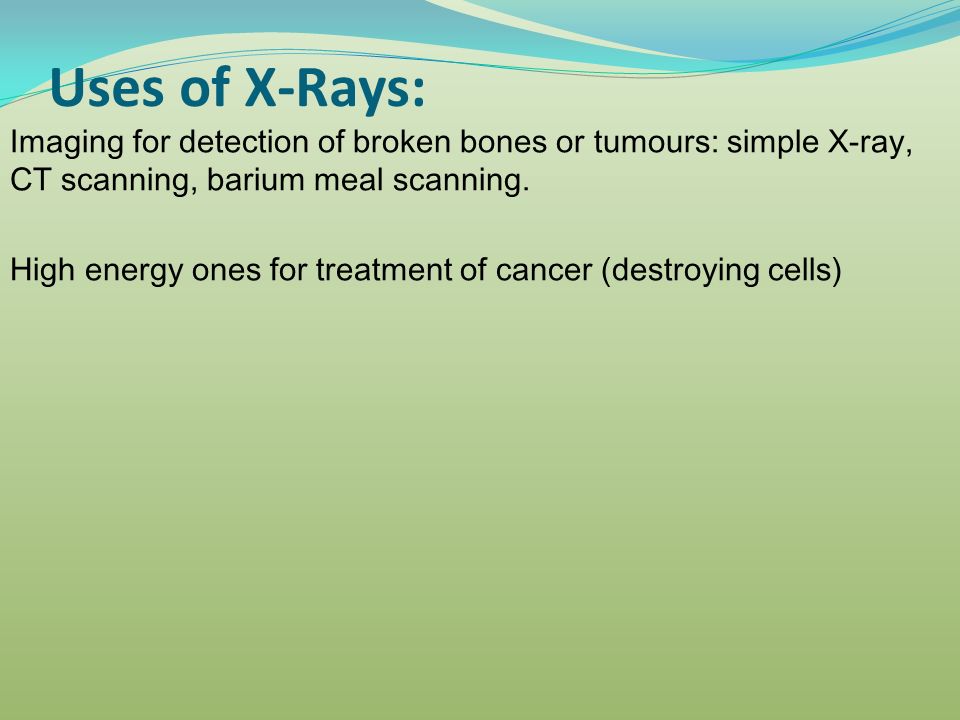 Uses of X-Rays:

Imaging for detection of broken bones or tumours: simple X-ray, CT scanning, barium meal scanning.

High energy ones for treatment of cancer (destroying cells)